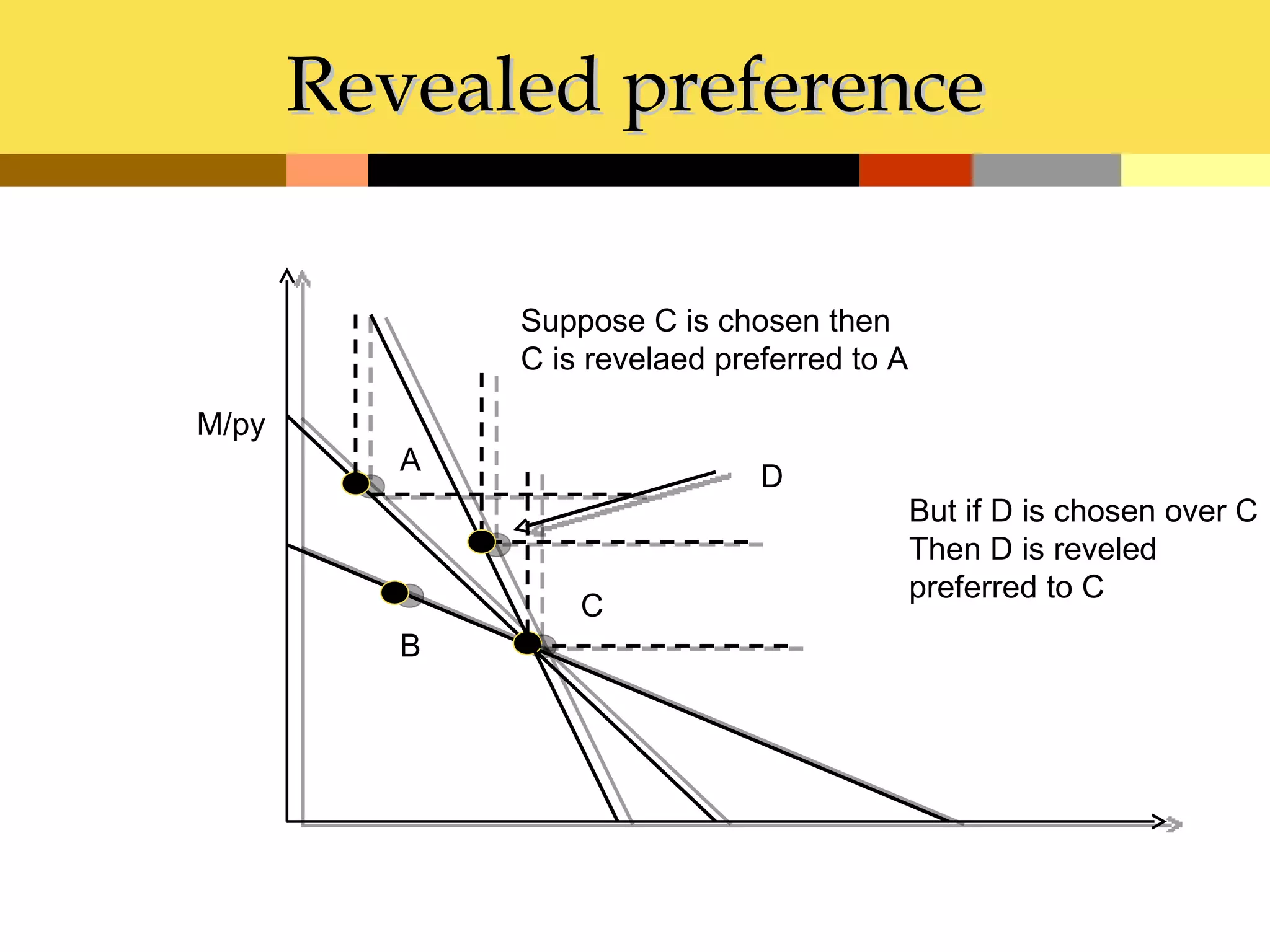 Revealed preference

Suppose C is chosen then C is revelaed preferred to A

M/py

A

D

But if D is chosen over C Then D is reveled preferred to C

C

B